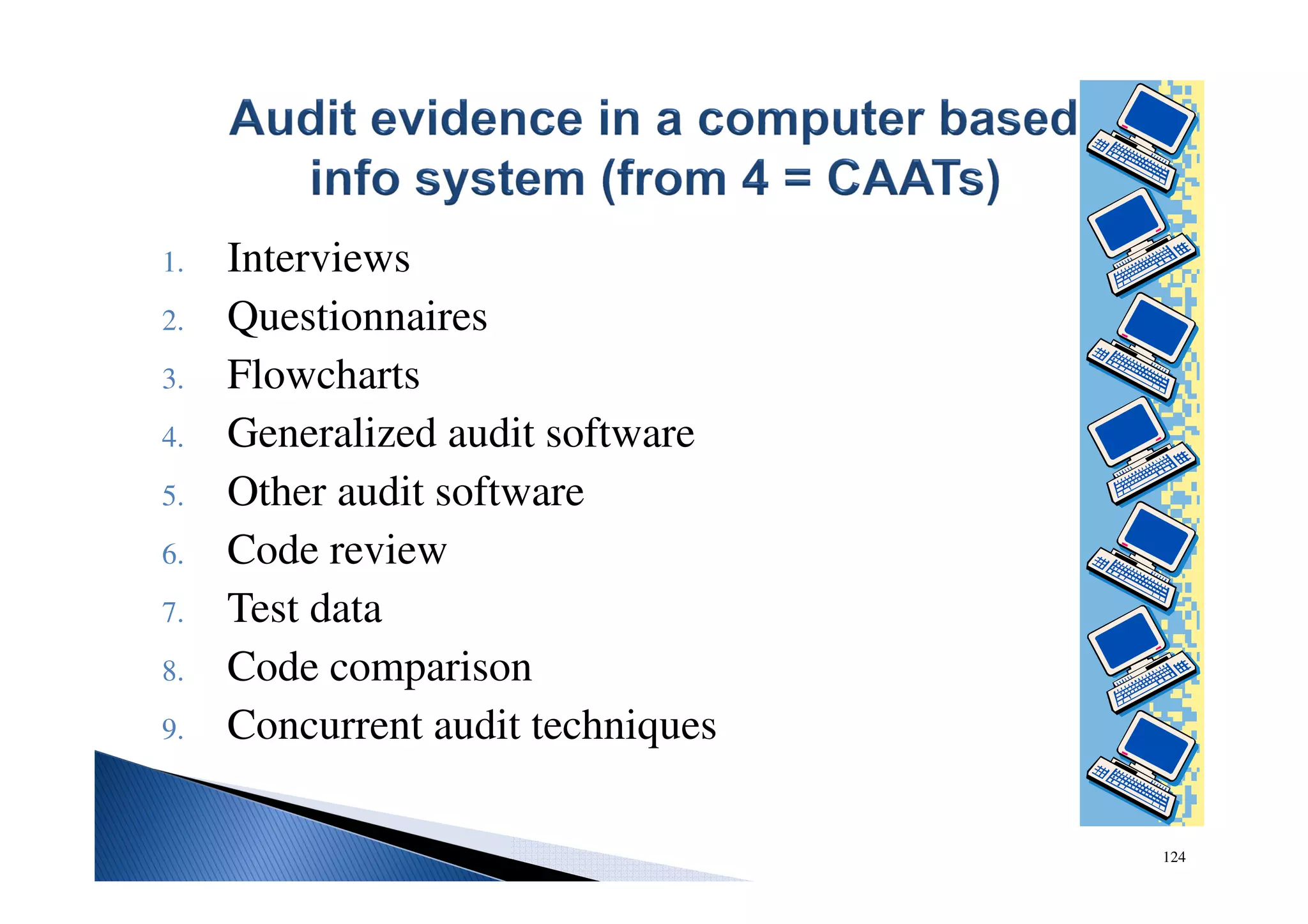 Audit evidence in a computer based info system (from 4 = CAATs)

1. Interviews
2. Questionnaires
3. Flowcharts
4. Generalized audit software
5. Other audit software
6. Code review
7. Test data
8. Code comparison
9. Concurrent audit techniques

124